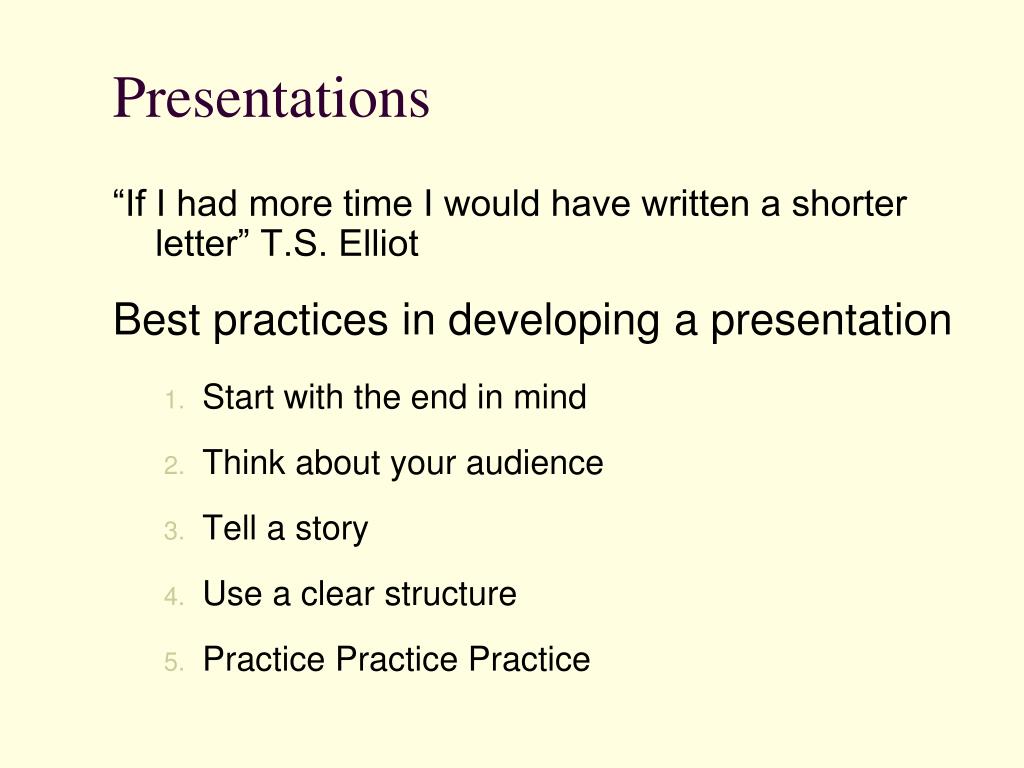 Presentations

“If I had more time I would have written a shorter letter” T.S. Elliot

Best practices in developing a presentation

1. Start with the end in mind
2. Think about your audience
3. Tell a story
4. Use a clear structure
5. Practice Practice Practice